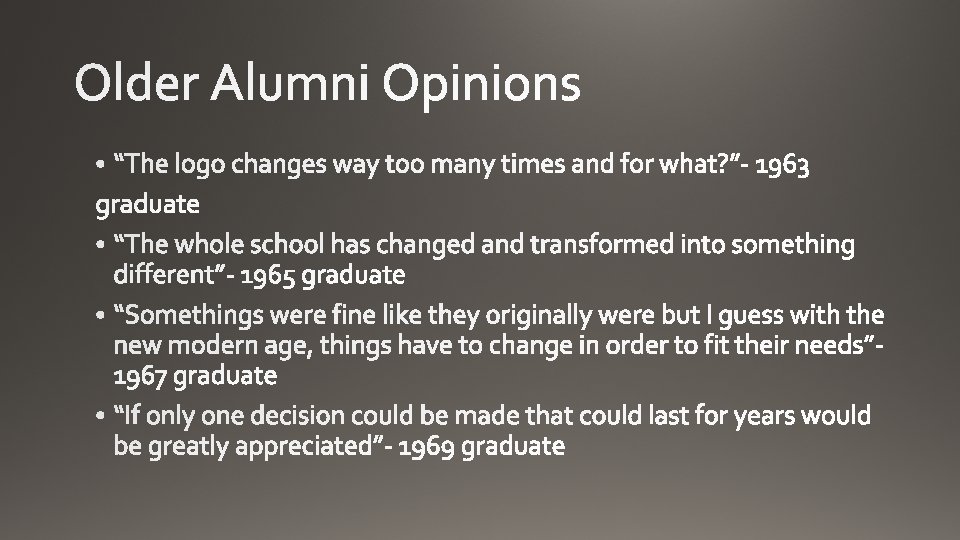 Older Alumni Opinions

• “The logo changes way too many times and for what?”- 1963 graduate

• “The whole school has changed and transformed into something different”- 1965 graduate

• “Somethings were fine like they originally were but I guess with the new modern age, things have to change in order to fit their needs”- 1967 graduate

• “If only one decision could be made that could last for years would be greatly appreciated”- 1969 graduate